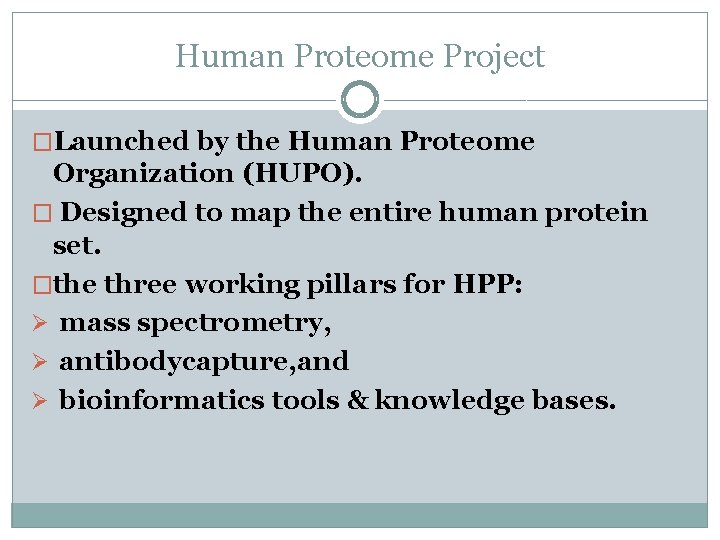 Human Proteome Project

□Launched by the Human Proteome Organization (HUPO).

□ Designed to map the entire human protein set.

□the three working pillars for HPP:

➢ mass spectrometry,

➢ antibodycapture,and

➢ bioinformatics tools & knowledge bases.